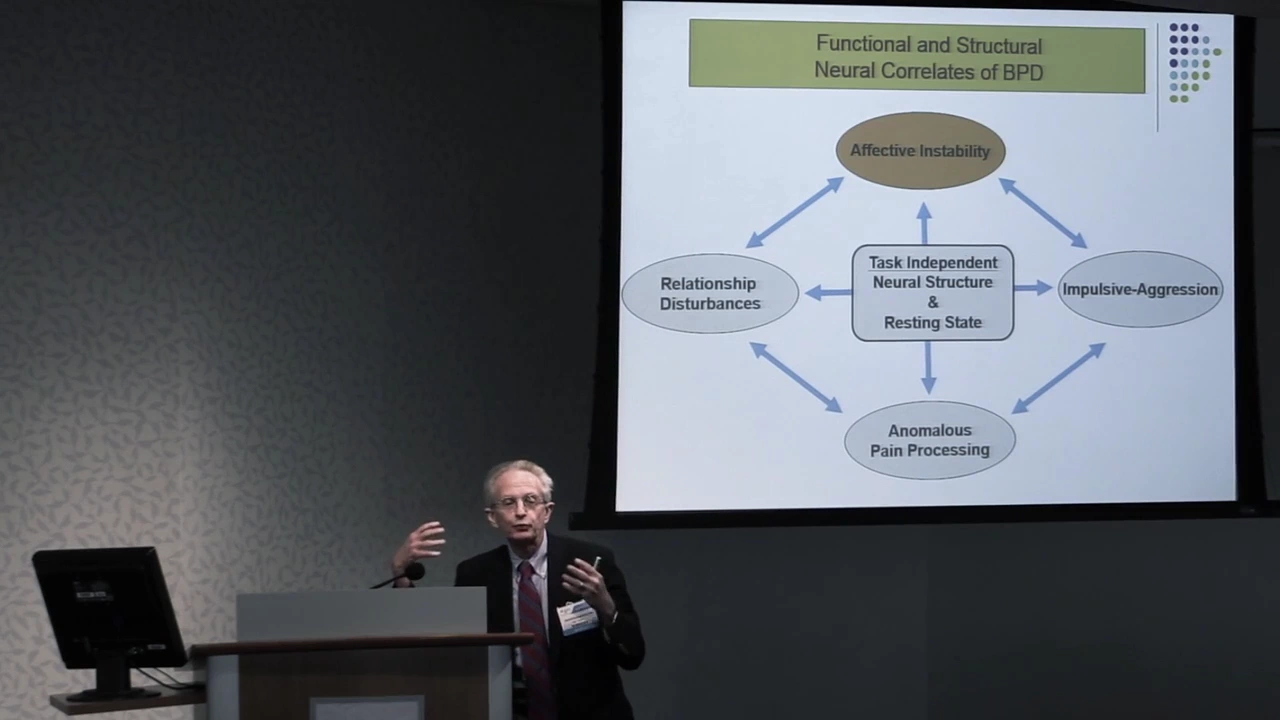 Functional and Structural Neural Correlates of BPD

Affective Instability

Relationship Disturbances

Task Independent Neural Structure & Resting State

Impulsive-Aggression

Anomalous Pain Processing